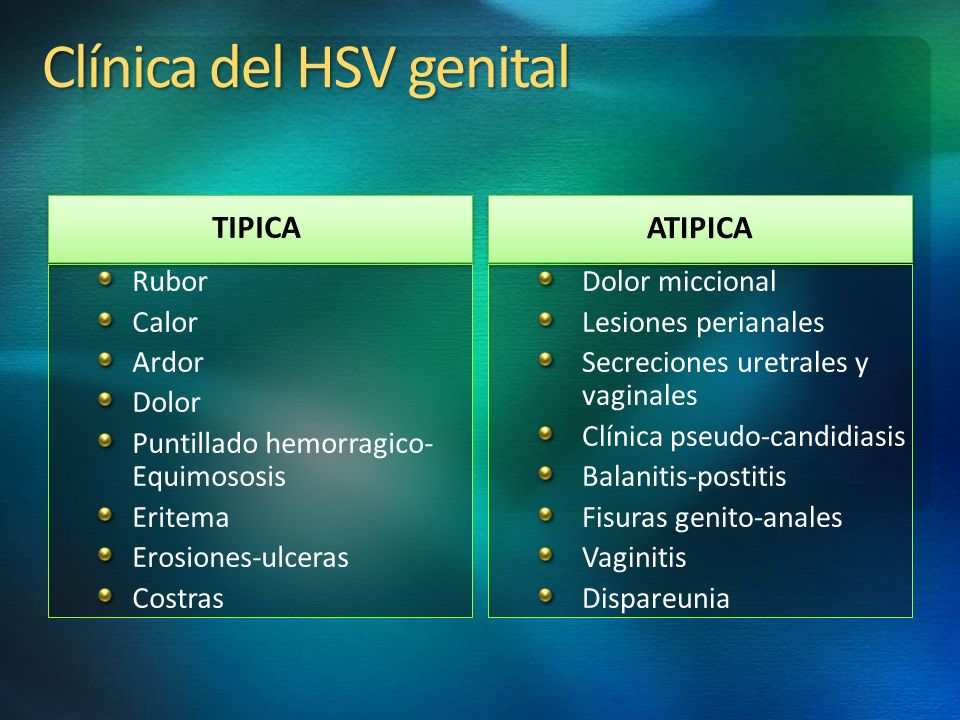 Clínica del HSV genital

TIPICA

- Rubor
- Calor
- Ardor
- Dolor
- Puntillado hemorragico-Equimososis
- Eritema
- Erosiones-ulceras
- Costras

ATIPICA

- Dolor miccional
- Lesiones perianales
- Secreciones uretrales y vaginales
- Clínica pseudo-candidiasis
- Balanitis-postitis
- Fisuras genito-anales
- Vaginitis
- Dispareunia